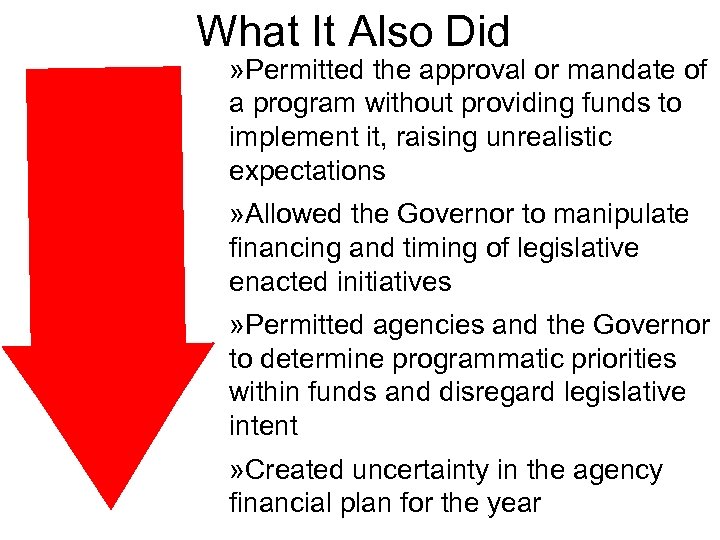 What It Also Did

»Permitted the approval or mandate of a program without providing funds to implement it, raising unrealistic expectations

»Allowed the Governor to manipulate financing and timing of legislative enacted initiatives

»Permitted agencies and the Governor to determine programmatic priorities within funds and disregard legislative intent

»Created uncertainty in the agency financial plan for the year